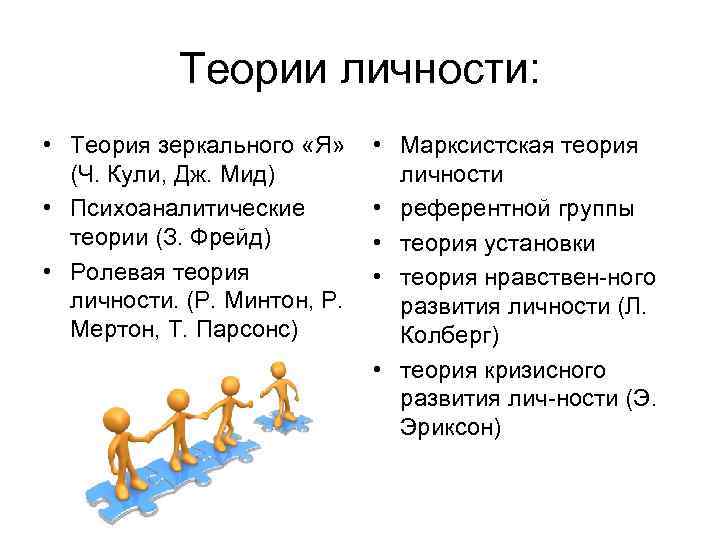 Теории личности:

• Теория зеркального «Я» (Ч. Кули, Дж. Мид)
• Психоаналитические теории (З. Фрейд)
• Ролевая теория личности. (Р. Минтон, Р. Мертон, Т. Парсонс)

• Марксистская теория личности
• референтной группы
• теория установки
• теория нравствен-ного развития личности (Л. Колберг)
• теория кризисного развития лич-ности (Э. Эриксон)